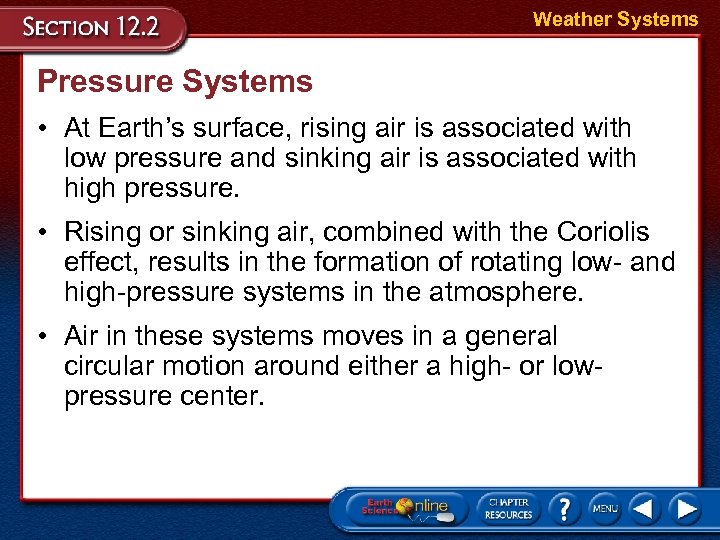 SECTION 12.2

Weather Systems

Pressure Systems

• At Earth's surface, rising air is associated with low pressure and sinking air is associated with high pressure.

• Rising or sinking air, combined with the Coriolis effect, results in the formation of rotating low- and high-pressure systems in the atmosphere.

• Air in these systems moves in a general circular motion around either a high- or low-pressure center.

Earth Science Online

CHAPTER RESOURCES

?

MENU